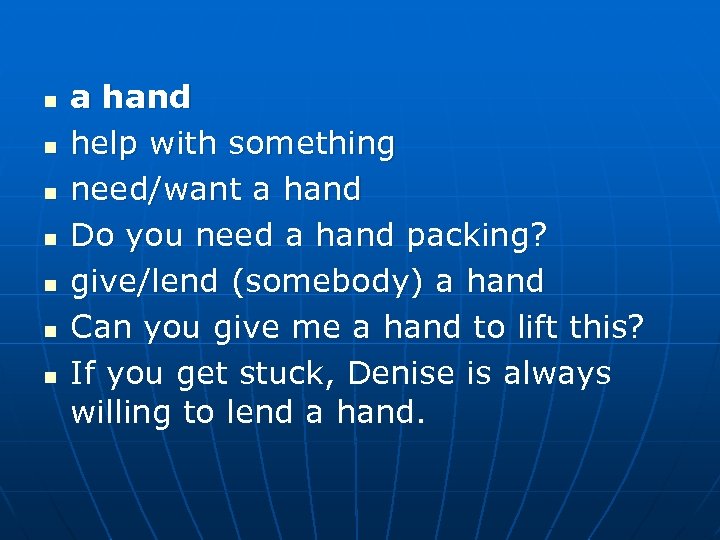 - a hand
- help with something
- need/want a hand
- Do you need a hand packing?
- give/lend (somebody) a hand
- Can you give me a hand to lift this?
- If you get stuck, Denise is always willing to lend a hand.